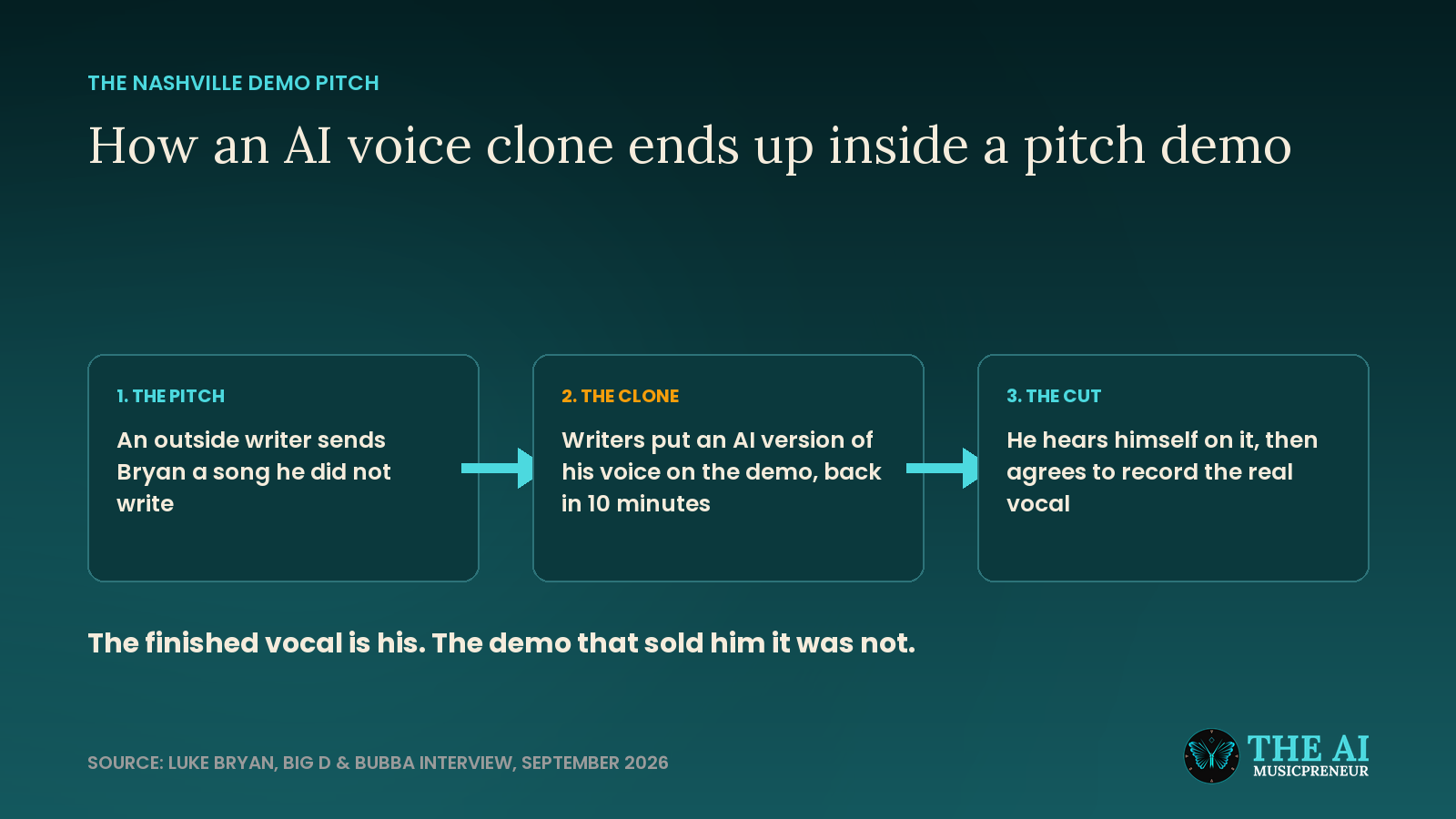 THE NASHVILLE DEMO PITCH

How an AI voice clone ends up inside a pitch demo

1. THE PITCH

An outside writer sends Bryan a song he did not write

2. THE CLONE

Writers put an AI version of his voice on the demo, back in 10 minutes

3. THE CUT

He hears himself on it, then agrees to record the real vocal

The finished vocal is his. The demo that sold him it was not.

SOURCE: LUKE BRYAN, BIG D & BUBBA INTERVIEW, SEPTEMBER 2026

THE AI MUSICPRENEUR